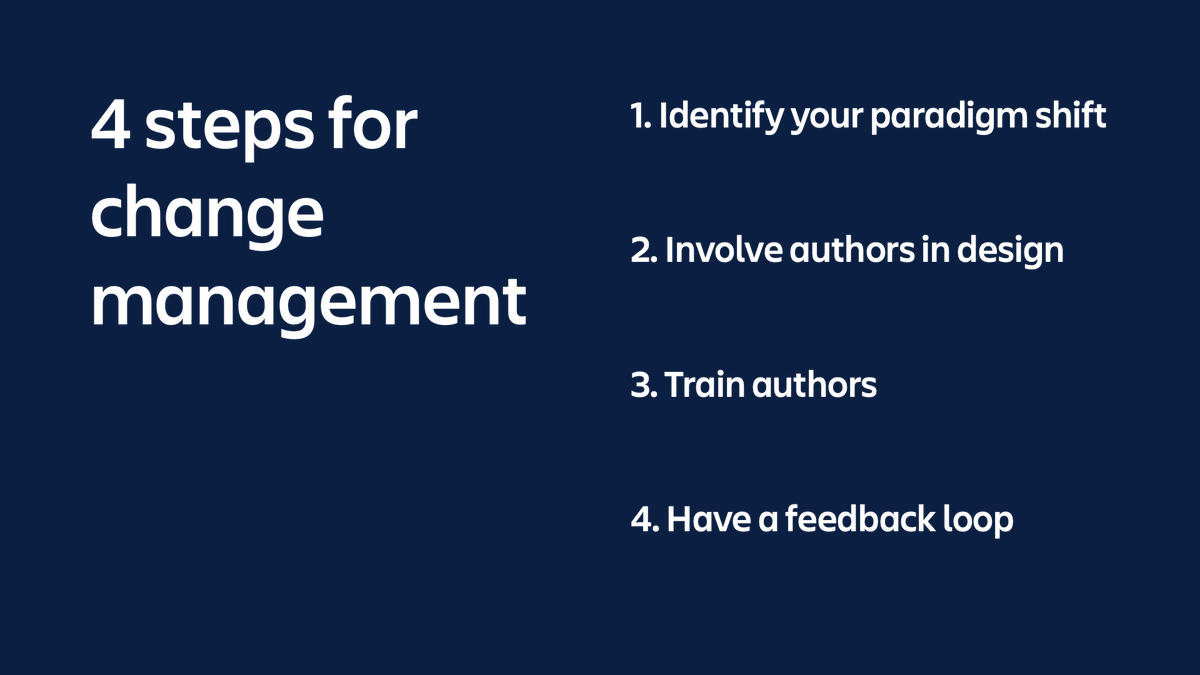 4 steps for change management

1. Identify your paradigm shift

2. Involve authors in design

3. Train authors

4. Have a feedback loop